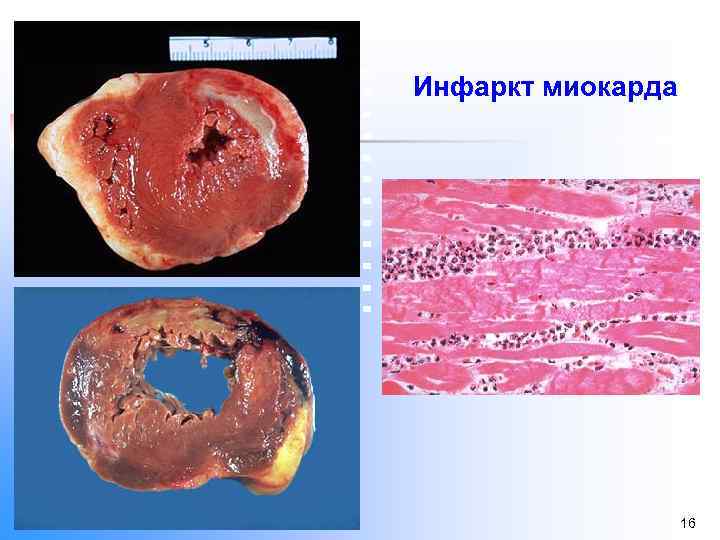 5 6 7 8

Инфаркт миокарда

16